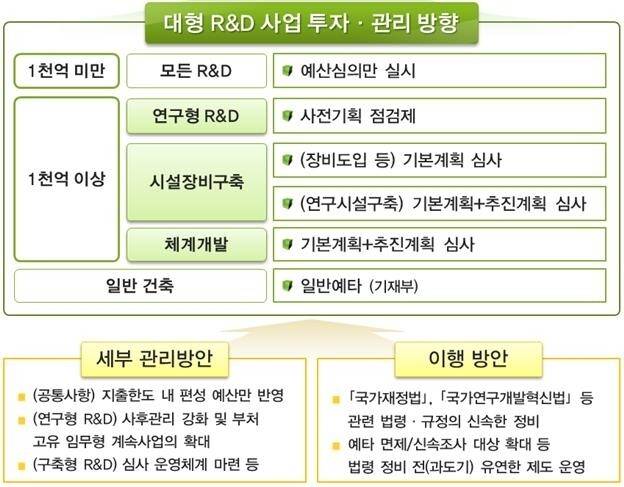 대형 R&D 사업 투자 · 관리 방향

1천억 미만

모든 R&D

예산심의만 실시

1천억 이상

연구형 R&D

사전기획 점검제

시설장비구축

(장비도입 등) 기본계획 심사

(연구시설구축) 기본계획+추진계획 심사

체계개발

기본계획+추진계획 심사

일반 건축

일반예타 (기재부)

세부 관리방안

(공통사항) 지출한도 내 편성 예산만 반영

(연구형 R&D) 사후관리 강화 및 부처 고유 임무형 계속사업의 확대

(구축형 R&D) 심사 운영체계 마련 등

이행 방안

「국가재정법」, 「국가연구개발혁신법」 등 관련 법령 · 규정의 신속한 정비

예타 면제/신속조사 대상 확대 등 법령 정비 전(과도기) 유연한 제도 운영